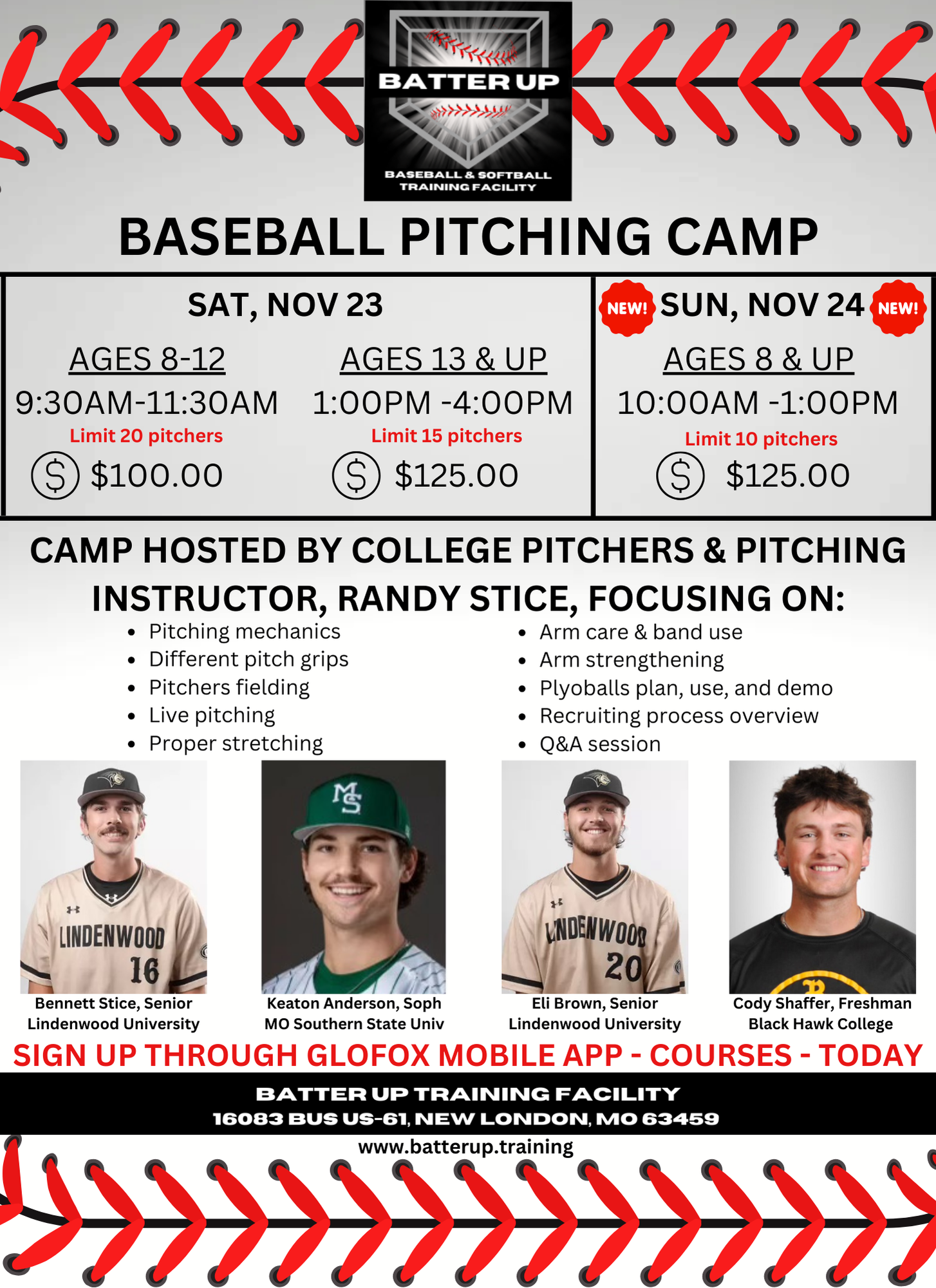 BATTER UP
BASEBALL & SOFTBALL TRAINING FACILITY

BASEBALL PITCHING CAMP

SAT, NOV 23

AGES 8-12
9:30AM-11:30AM
Limit 20 pitchers
$100.00

AGES 13 & UP
1:00PM -4:00PM
Limit 15 pitchers
$125.00

NEW! SUN, NOV 24 NEW!

AGES 8 & UP
10:00AM -1:00PM
Limit 10 pitchers
$125.00

CAMP HOSTED BY COLLEGE PITCHERS & PITCHING INSTRUCTOR, RANDY STICE, FOCUSING ON:

- Pitching mechanics
- Different pitch grips
- Pitchers fielding
- Live pitching
- Proper stretching

- Arm care & band use
- Arm strengthening
- Plyoballs plan, use, and demo
- Recruiting process overview
- Q&A session

LINDENWOOD 16
Bennett Stice, Senior
Lindenwood University

MS
Keaton Anderson, Soph
MO Southern State Univ

LINDENWOOD 20
Eli Brown, Senior
Lindenwood University

Cody Shaffer, Freshman
Black Hawk College

SIGN UP THROUGH GLOFOX MOBILE APP - COURSES - TODAY

BATTER UP TRAINING FACILITY
16083 BUS US-61, NEW LONDON, MO 63459
www.batterup.training